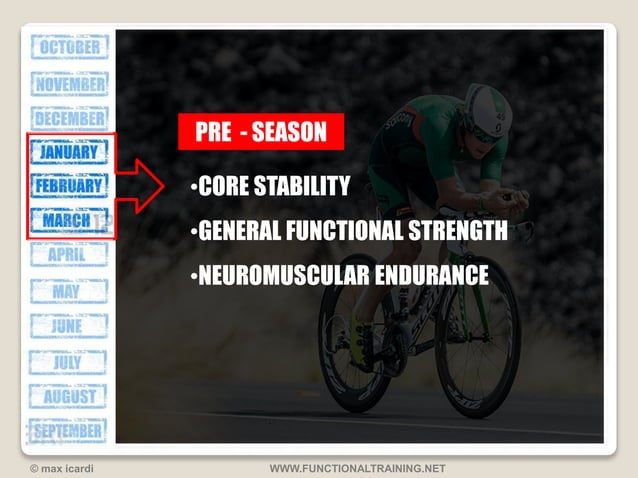 OCTOBER
NOVEMBER
DECEMBER
JANUARY
FEBRUARY
MARCH
APRIL
MAY
JUNE
JULY
AUGUST
SEPTEMBER

PRE - SEASON

•CORE STABILITY
•GENERAL FUNCTIONAL STRENGTH
•NEUROMUSCULAR ENDURANCE

© max icardi
WWW.FUNCTIONALTRAINING.NET